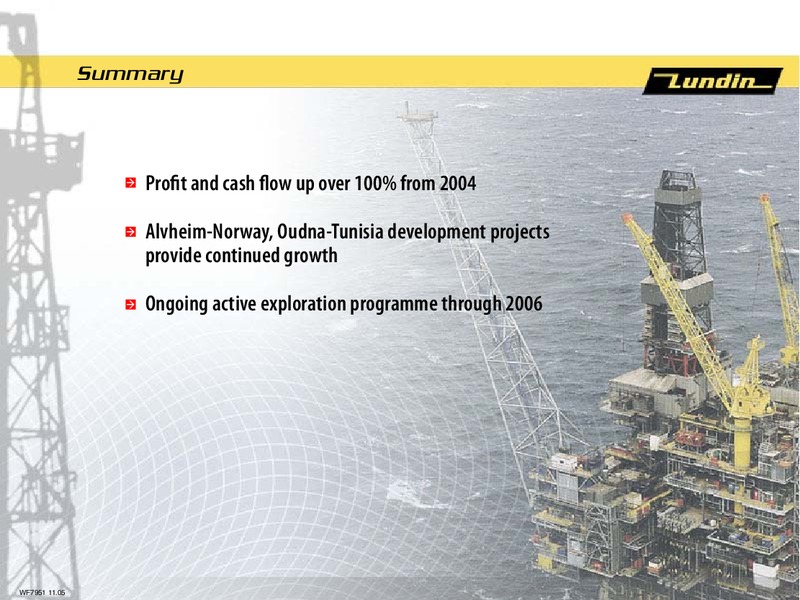 Summary

Lundin

Profit and cash flow up over 100% from 2004

Alvheim-Norway, Oudna-Tunisia development projects provide continued growth

Ongoing active exploration programme through 2006

WF7951 11.05